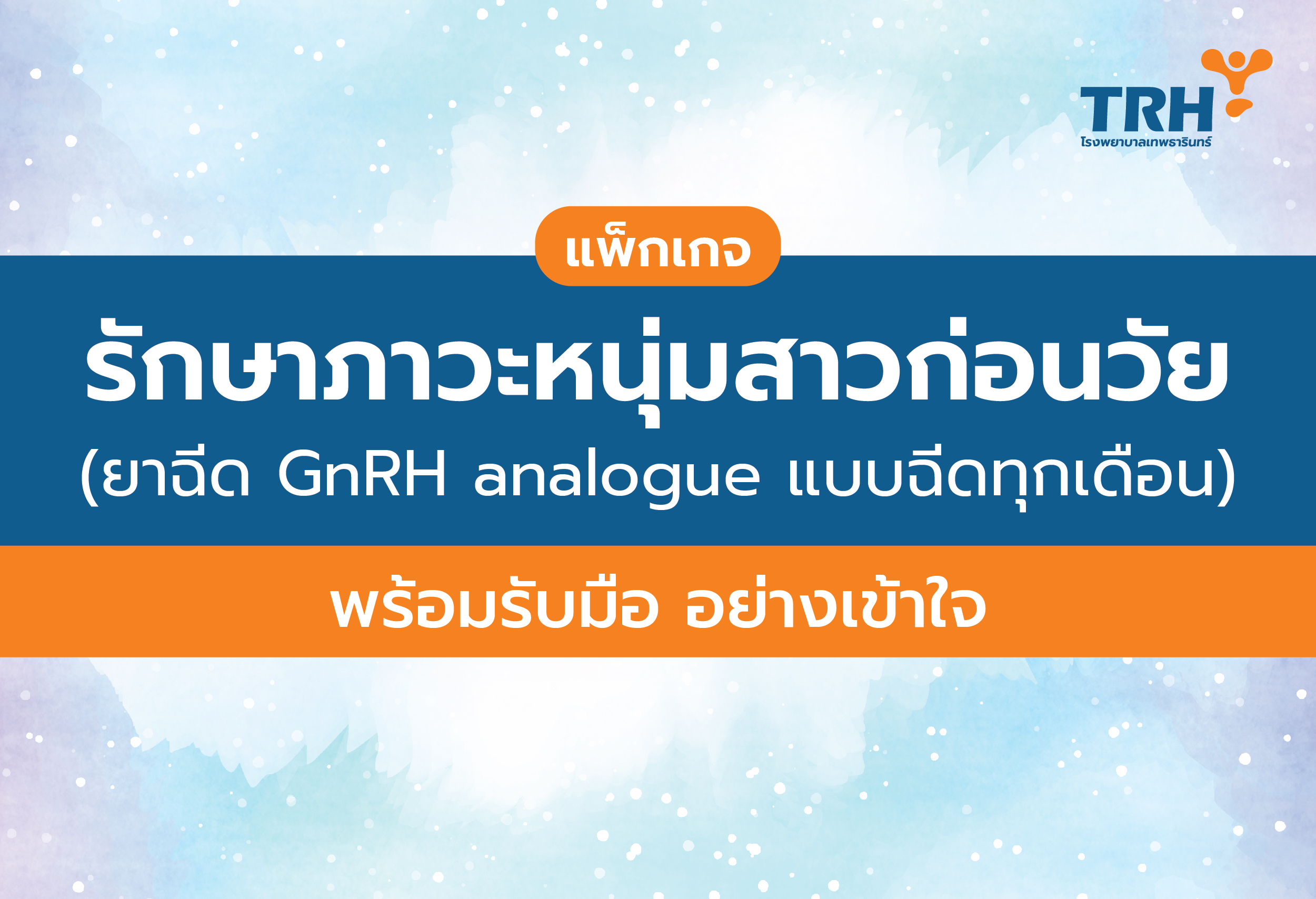 TRH
โรงพยาบาลเทพธารินทร์

แพ็กเกจ

รักษาภาวะหนุ่มสาวก่อนวัย
(ยาฉีด GnRH analogue แบบฉีดทุกเดือน)

พร้อมรับมือ อย่างเข้าใจ